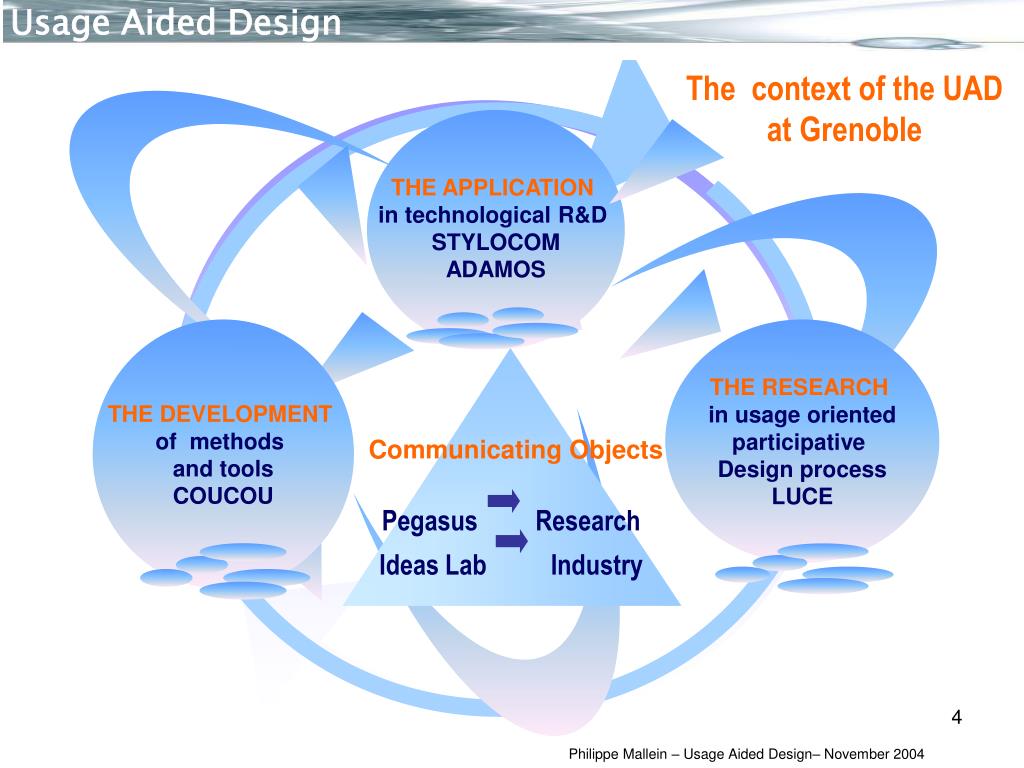 Usage Aided Design

The context of the UAD at Grenoble

THE APPLICATION
in technological R&D
STYLOCOM
ADAMOS

THE DEVELOPMENT
of methods
and tools
COUCOU

Communicating Objects

Pegasus Research
Ideas Lab Industry

THE RESEARCH
in usage oriented
participative
Design process
LUCE

4

Philippe Mallein – Usage Aided Design– November 2004